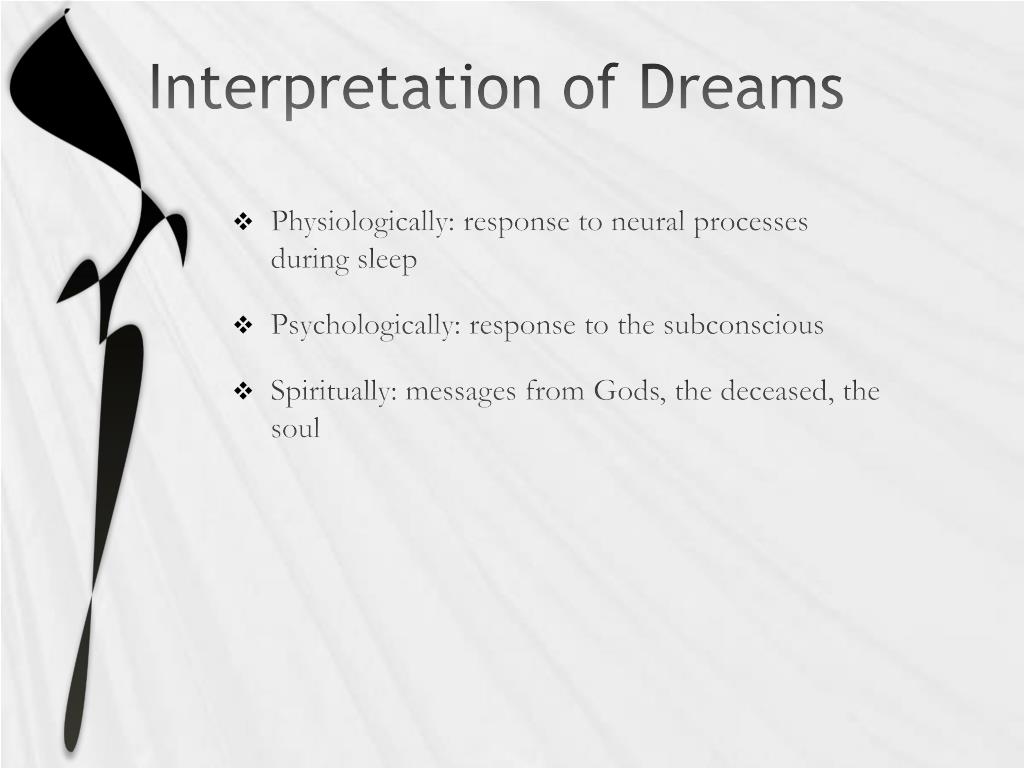 Interpretation of Dreams

❖ Physiologically: response to neural processes during sleep

❖ Psychologically: response to the subconscious

❖ Spiritually: messages from Gods, the deceased, the soul